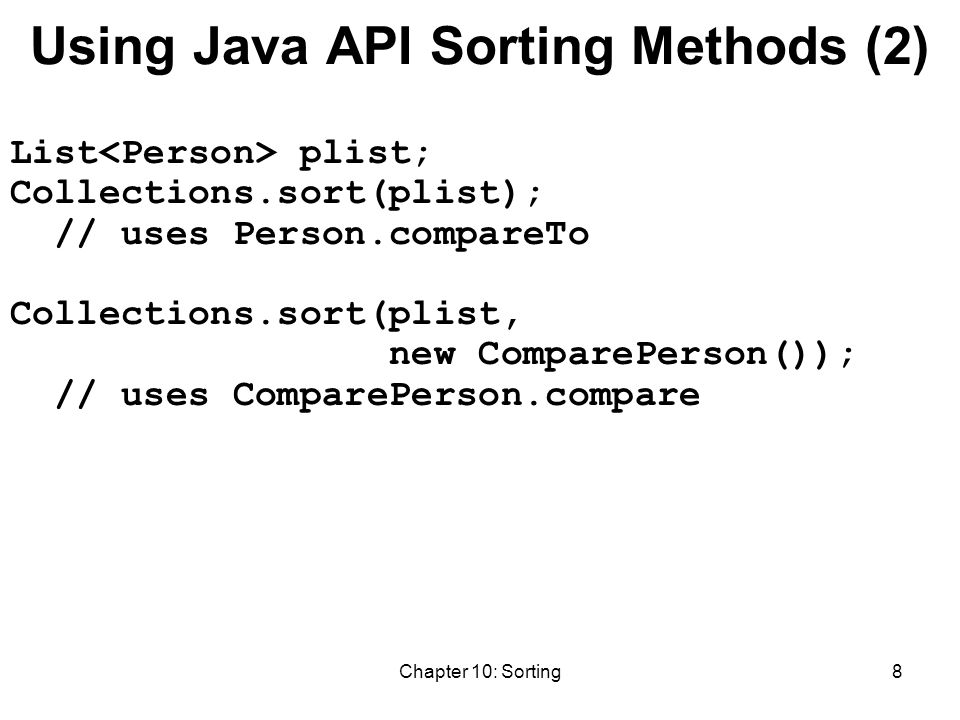 Using Java API Sorting Methods (2)

List<Person> plist;
Collections.sort(plist);
  // uses Person.compareTo

Collections.sort(plist,
                 new ComparePerson());
  // uses ComparePerson.compare

Chapter 10: Sorting

8